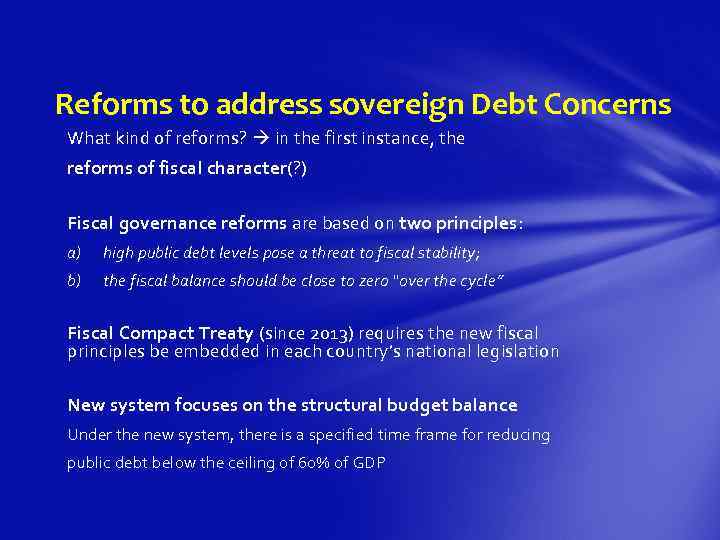 Reforms to address sovereign Debt Concerns

What kind of reforms? → in the first instance, the reforms of fiscal character(?)

Fiscal governance reforms are based on two principles:

a) high public debt levels pose a threat to fiscal stability;

b) the fiscal balance should be close to zero "over the cycle"

Fiscal Compact Treaty (since 2013) requires the new fiscal principles be embedded in each country's national legislation

New system focuses on the structural budget balance

Under the new system, there is a specified time frame for reducing public debt below the ceiling of 60% of GDP